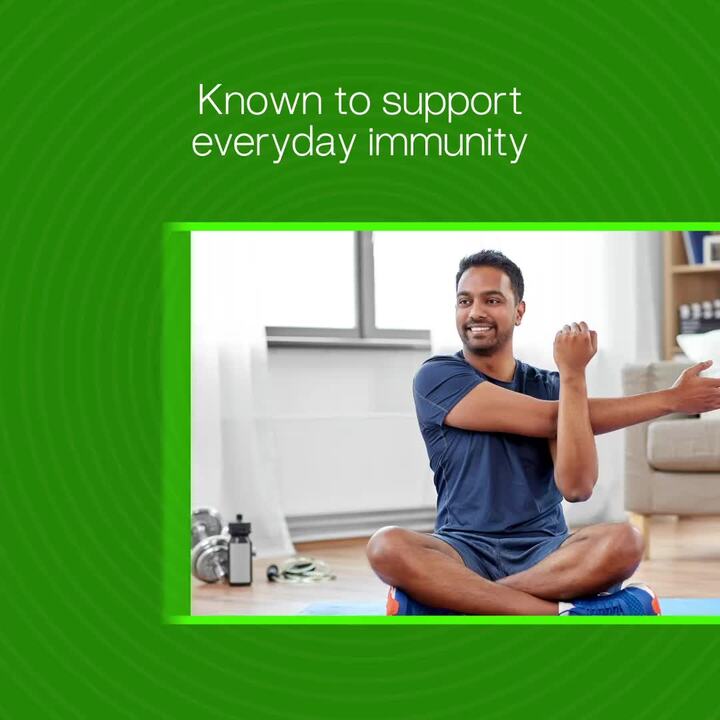 Known to support
everyday immunity